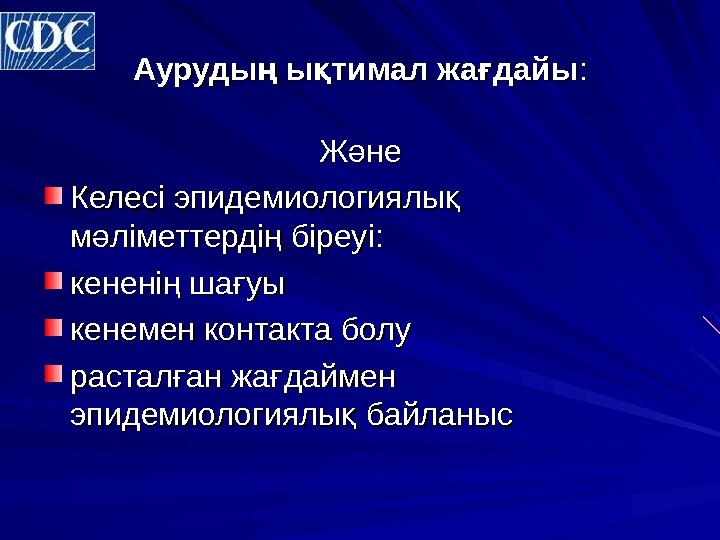 CDC

Аурудың ықтимал жағдайы:

Және

Келесі эпидемиологиялық мәліметтердің біреуі:

кененің шағуы

кенемен контакта болу

расталған жағдаймен эпидемиологиялық байланыс